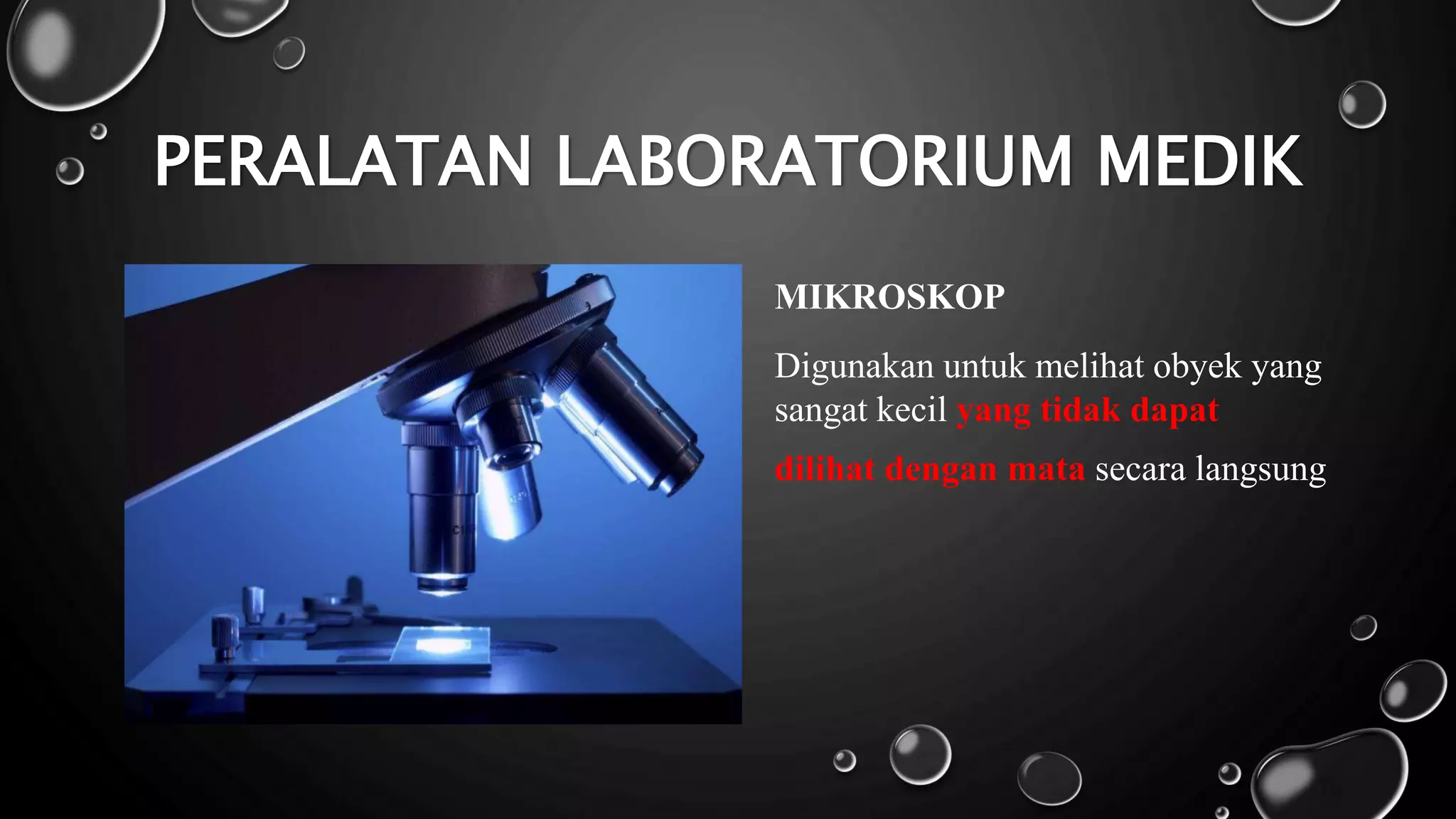 PERALATAN LABORATORIUM MEDIK

MIKROSKOP

Digunakan untuk melihat obyek yang sangat kecil yang tidak dapat dilihat dengan mata secara langsung